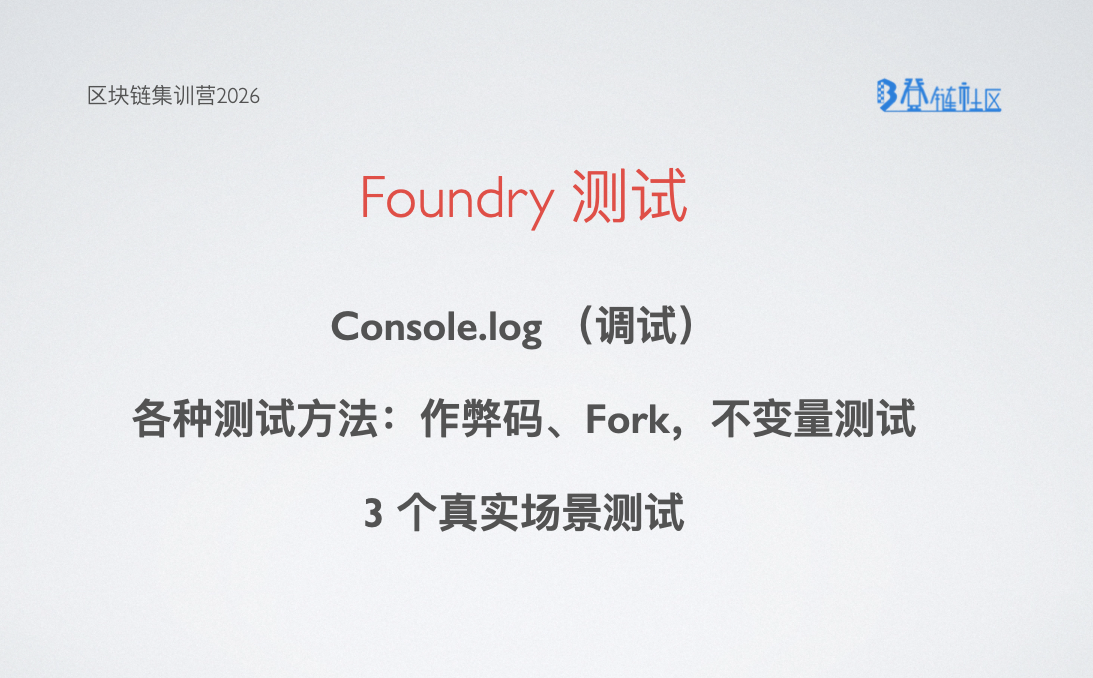 区块链集训营2026

登链社区

Foundry 测试

Console.log （调试）

各种测试方法：作弊码、Fork，不变量测试

3 个真实场景测试